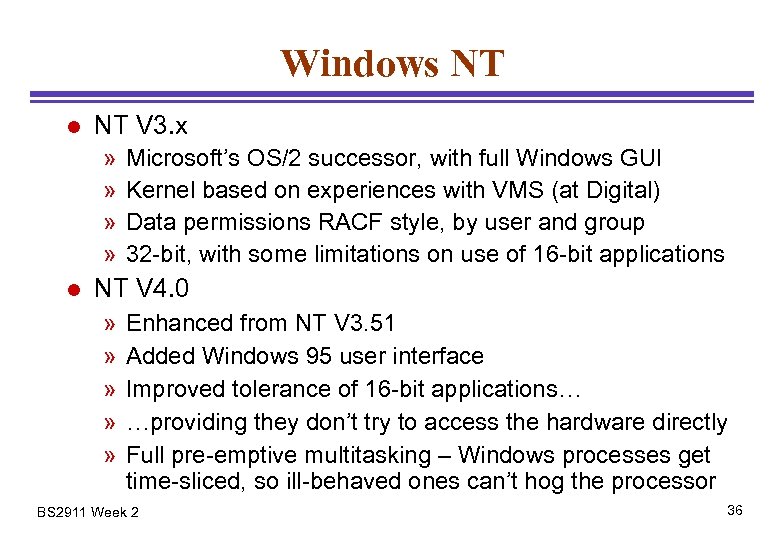 Windows NT

● NT V3.x

» Microsoft's OS/2 successor, with full Windows GUI

» Kernel based on experiences with VMS (at Digital)

» Data permissions RACF style, by user and group

» 32-bit, with some limitations on use of 16-bit applications

● NT V4.0

» Enhanced from NT V3.51

» Added Windows 95 user interface

» Improved tolerance of 16-bit applications…

» …providing they don't try to access the hardware directly

» Full pre-emptive multitasking – Windows processes get time-sliced, so ill-behaved ones can't hog the processor

BS2911 Week 2

36